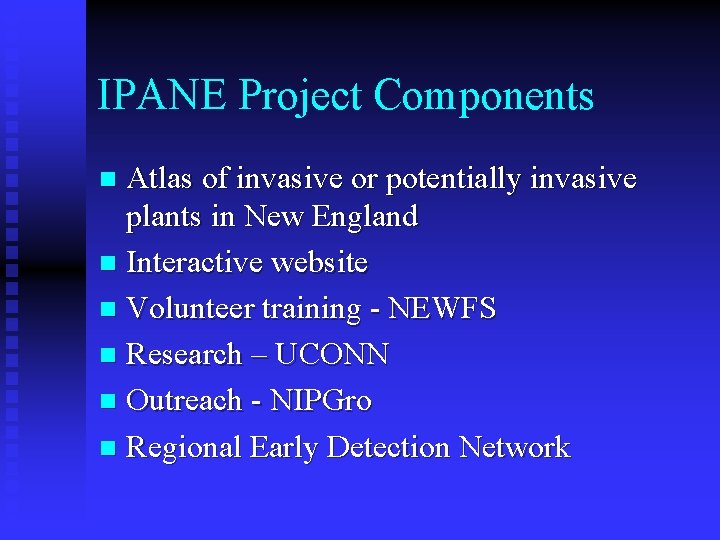 IPANE Project Components

- Atlas of invasive or potentially invasive plants in New England
- Interactive website
- Volunteer training - NEWFS
- Research – UCONN
- Outreach - NIPGro
- Regional Early Detection Network